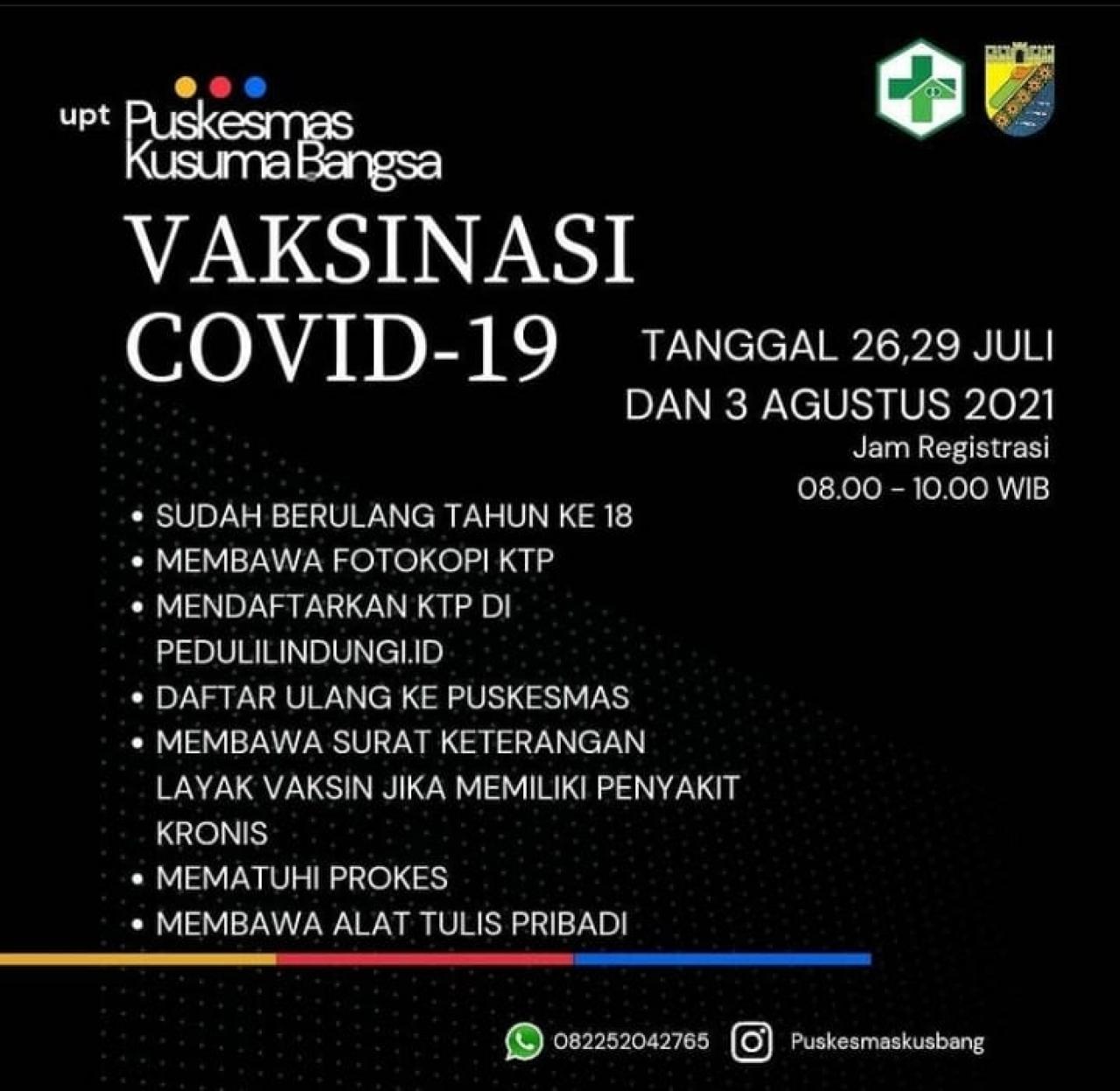 upt Puskesmas Kusuma Bangsa

VAKSINASI COVID-19

TANGGAL 26,29 JULI DAN 3 AGUSTUS 2021

Jam Registrasi
08.00 - 10.00 WIB

• SUDAH BERULANG TAHUN KE 18
• MEMBAWA FOTOKOPI KTP
• MENDAFTARKAN KTP DI PEDULILINDUNGI.ID
• DAFTAR ULANG KE PUSKESMAS
• MEMBAWA SURAT KETERANGAN LAYAK VAKSIN JIKA MEMILIKI PENYAKIT KRONIS
• MEMATUHI PROKES
• MEMBAWA ALAT TULIS PRIBADI

082252042765 Puskesmaskusbang